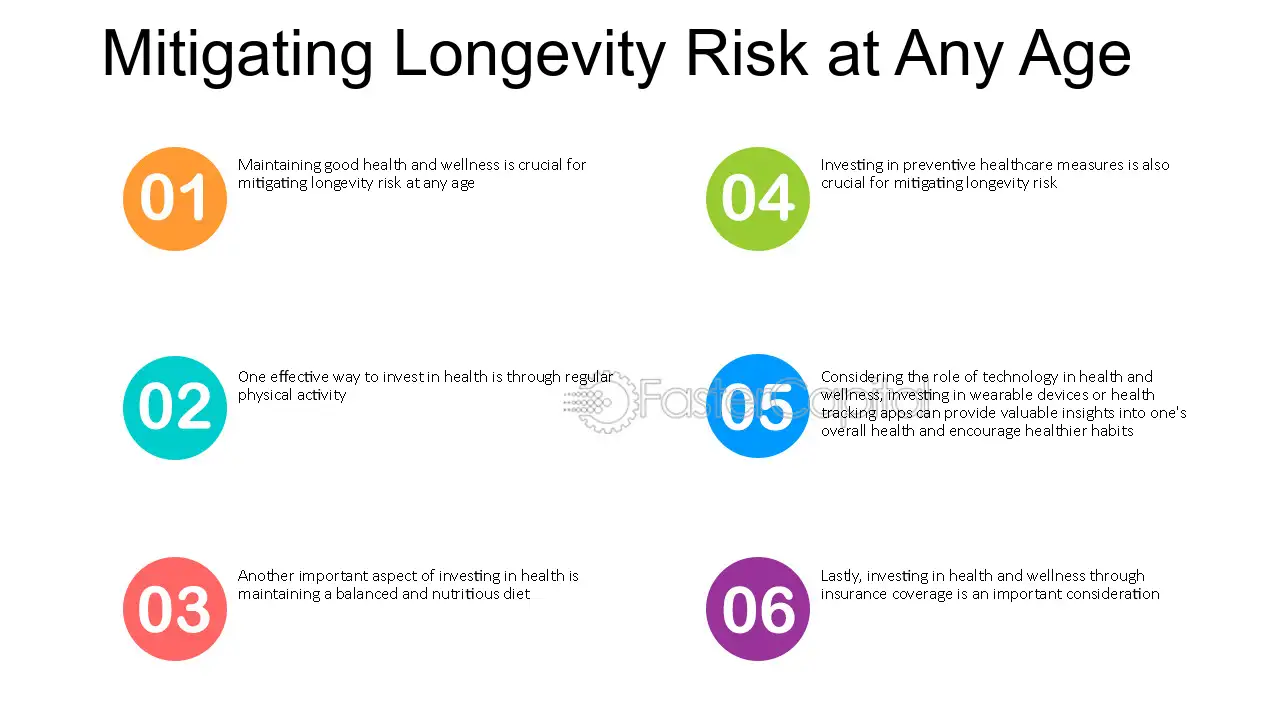 Mitigating Longevity Risk at Any Age

01

Maintaining good health and wellness is crucial for mitigating longevity risk at any age

02

One effective way to invest in health is through regular physical activity

03

Another important aspect of investing in health is maintaining a balanced and nutritious diet

04

Investing in preventive healthcare measures is also crucial for mitigating longevity risk

05

Considering the role of technology in health and wellness, investing in wearable devices or health tracking apps can provide valuable insights into one's overall health and encourage healthier habits

06

Lastly, investing in health and wellness through insurance coverage is an important consideration

FasterCapital